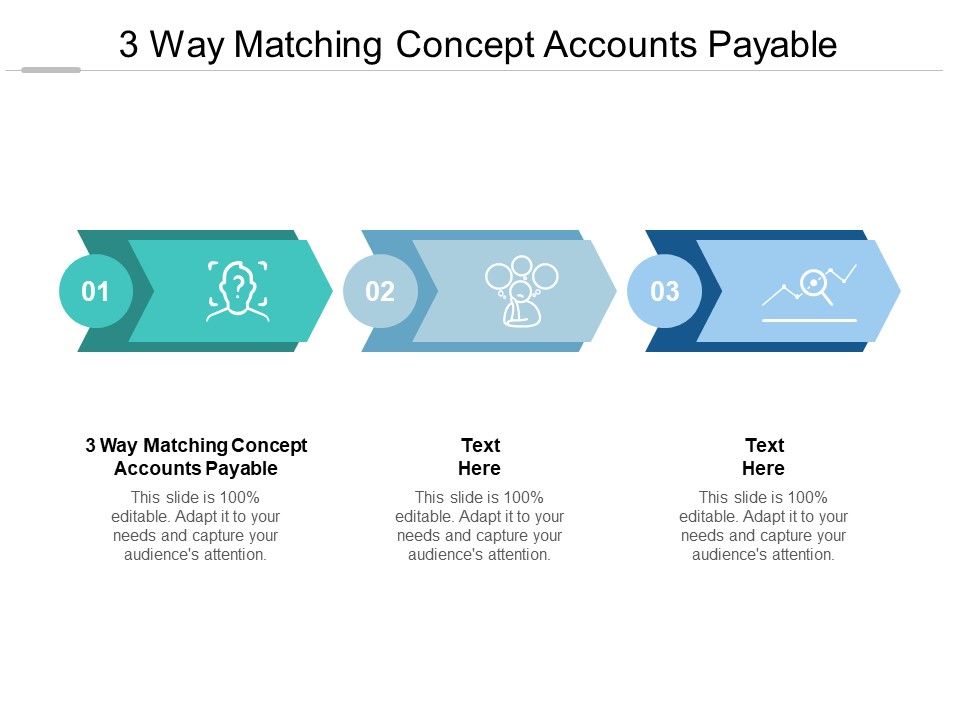 3 Way Matching Concept Accounts Payable

01

02

03

3 Way Matching Concept Accounts Payable

This slide is 100% editable. Adapt it to your needs and capture your audience's attention.

Text Here

This slide is 100% editable. Adapt it to your needs and capture your audience's attention.

Text Here

This slide is 100% editable. Adapt it to your needs and capture your audience's attention.